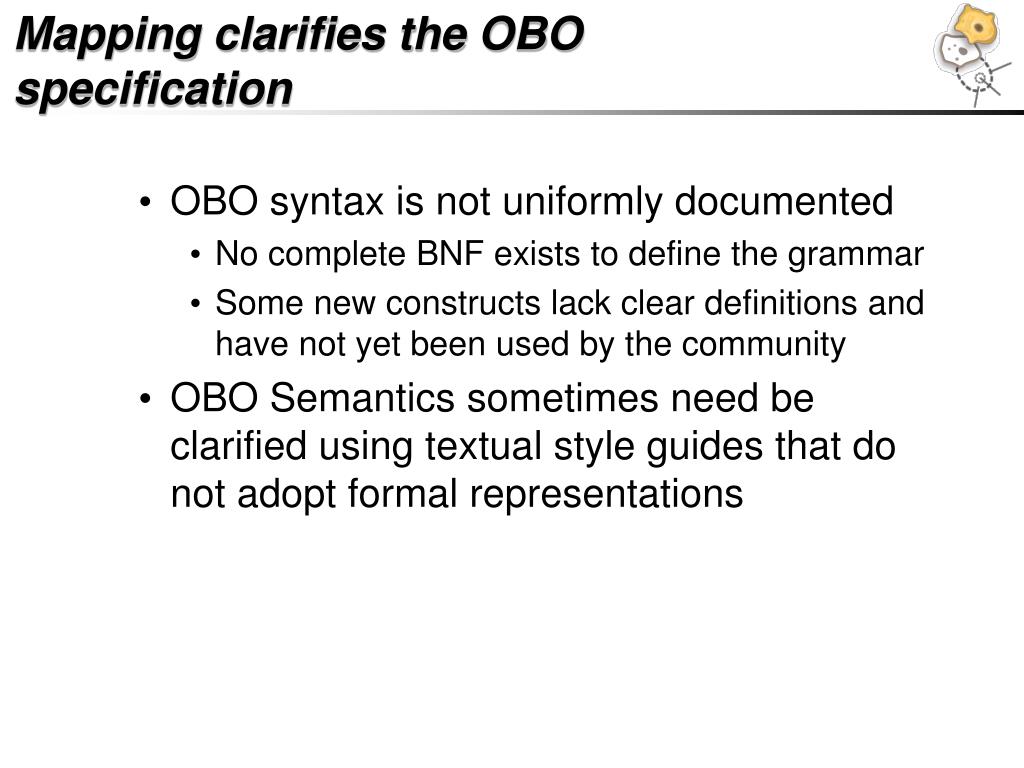 Mapping clarifies the OBO specification

• OBO syntax is not uniformly documented
  • No complete BNF exists to define the grammar
  • Some new constructs lack clear definitions and have not yet been used by the community
• OBO Semantics sometimes need be clarified using textual style guides that do not adopt formal representations